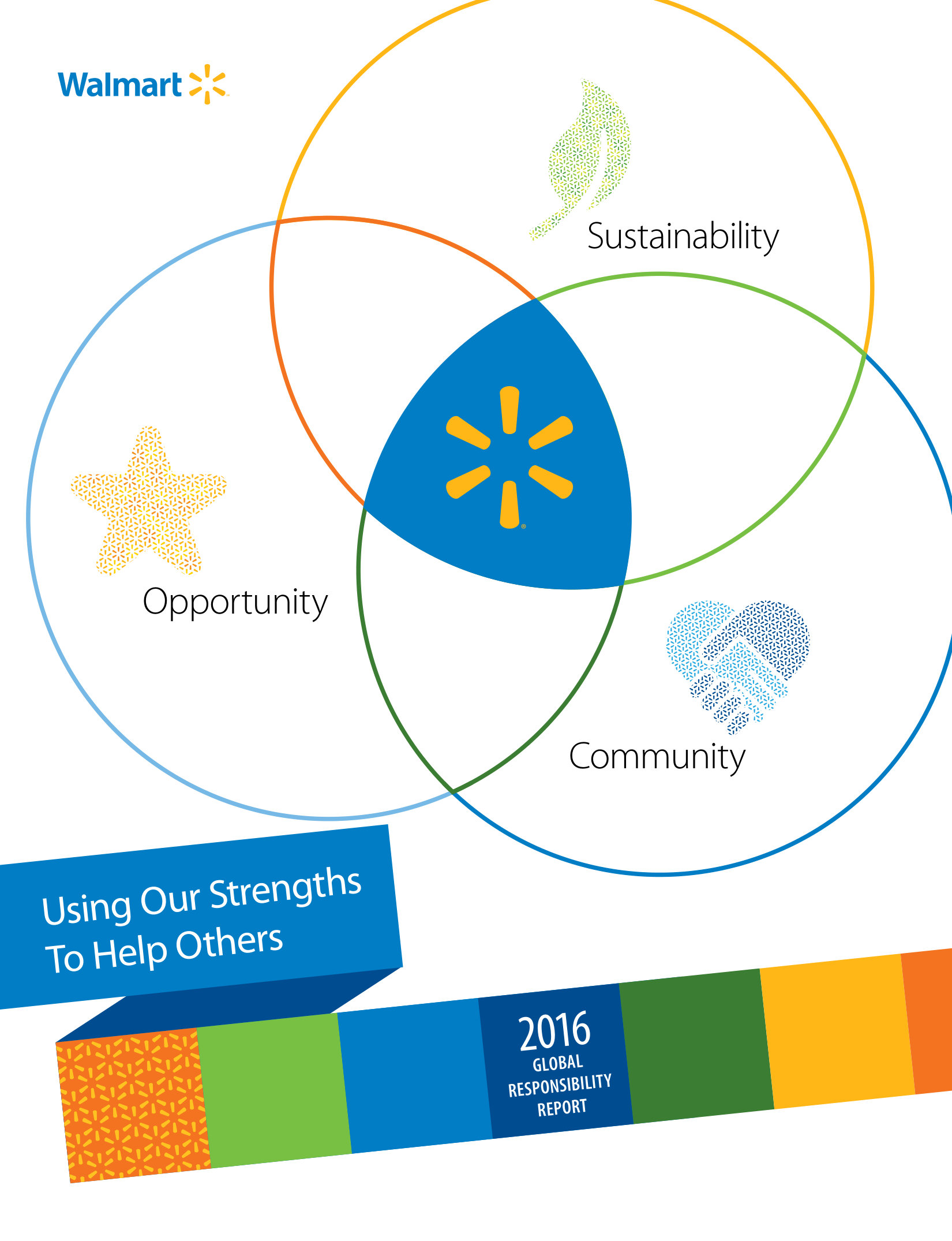 Walmart

Sustainability

Opportunity

Community

Using Our Strengths To Help Others

2016
GLOBAL
RESPONSIBILITY
REPORT